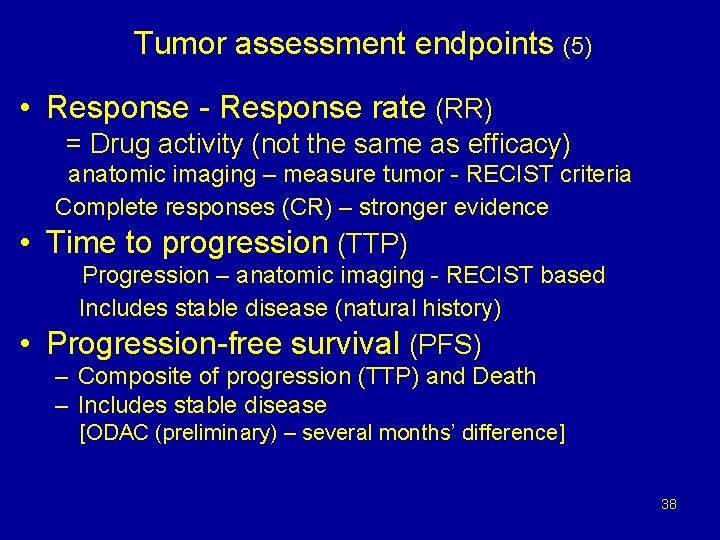 Tumor assessment endpoints (5)

• Response - Response rate (RR)
= Drug activity (not the same as efficacy)
anatomic imaging – measure tumor - RECIST criteria
Complete responses (CR) – stronger evidence

• Time to progression (TTP)
Progression – anatomic imaging - RECIST based
Includes stable disease (natural history)

• Progression-free survival (PFS)
– Composite of progression (TTP) and Death
– Includes stable disease
[ODAC (preliminary) – several months' difference]

38